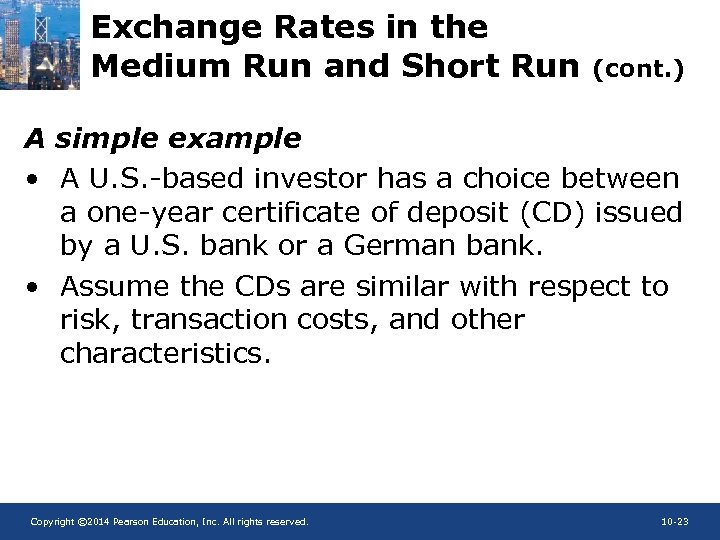 Exchange Rates in the Medium Run and Short Run (cont.)

A simple example

• A U.S.-based investor has a choice between a one-year certificate of deposit (CD) issued by a U.S. bank or a German bank.

• Assume the CDs are similar with respect to risk, transaction costs, and other characteristics.

Copyright ©2014 Pearson Education, Inc. All rights reserved.

10-23